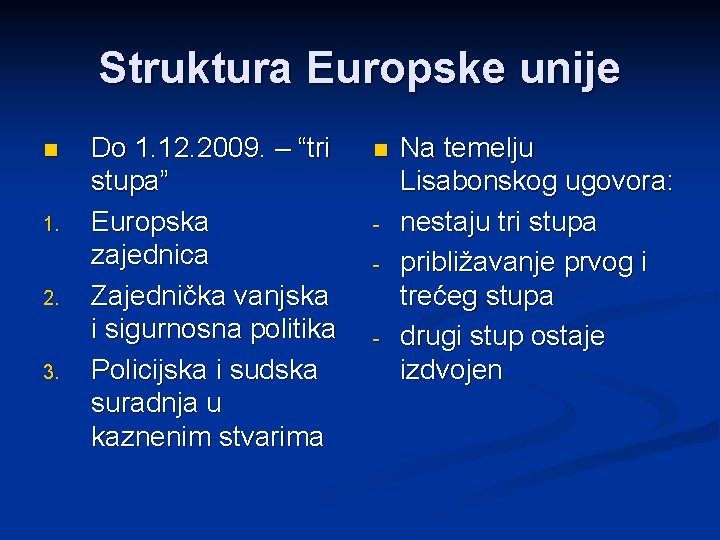 Struktura Europske unije

Do 1.12.2009. – “tri stupa”
1. Europska zajednica
2. Zajednička vanjska i sigurnosna politika
3. Policijska i sudska suradnja u kaznenim stvarima

Na temelju Lisabonskog ugovora:
- nestaju tri stupa
- približavanje prvog i trećeg stupa
- drugi stup ostaje izdvojen